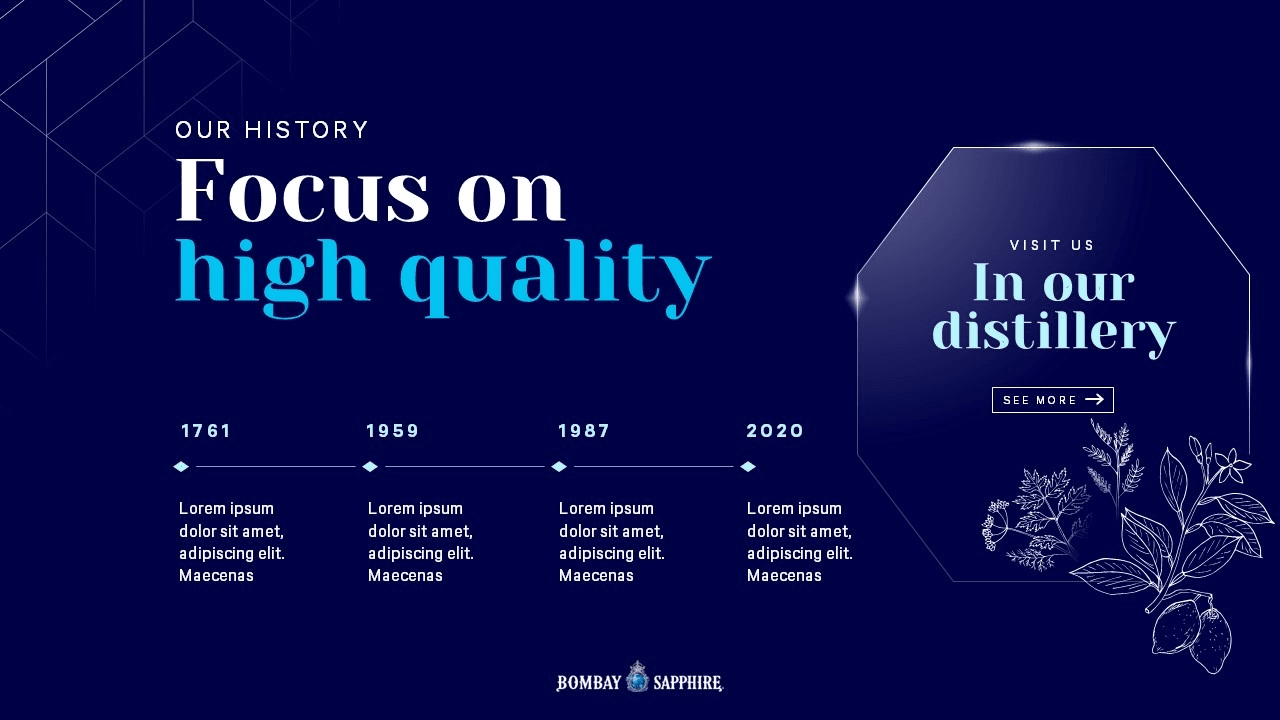 OUR HISTORY

Focus on high quality

1761

Lorem ipsum dolor sit amet, adipiscing elit. Maecenas

1959

Lorem ipsum dolor sit amet, adipiscing elit. Maecenas

1987

Lorem ipsum dolor sit amet, adipiscing elit. Maecenas

2020

Lorem ipsum dolor sit amet, adipiscing elit. Maecenas

VISIT US

In our distillery

SEE MORE

BOMBAY SAPPHIRE